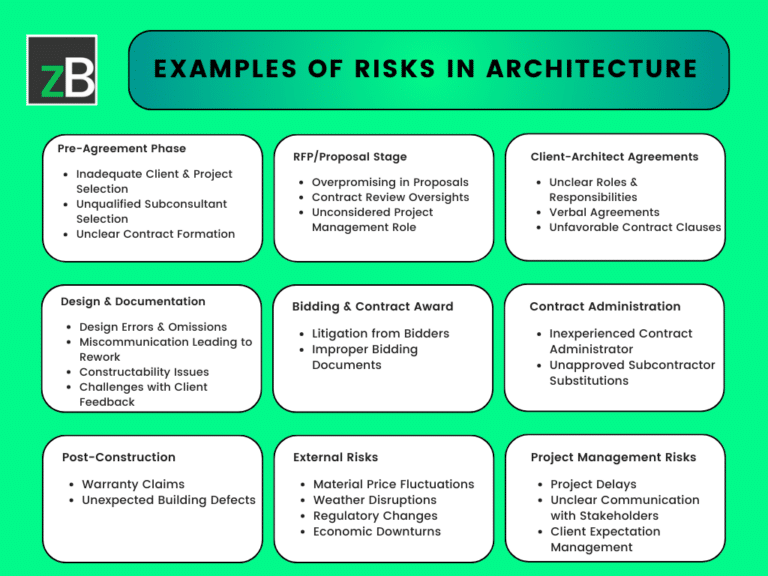 zB

EXAMPLES OF RISKS IN ARCHITECTURE

Pre-Agreement Phase
- Inadequate Client & Project Selection
- Unqualified Subconsultant Selection
- Unclear Contract Formation

RFP/Proposal Stage
- Overpromising in Proposals
- Contract Review Oversights
- Unconsidered Project Management Role

Client-Architect Agreements
- Unclear Roles & Responsibilities
- Verbal Agreements
- Unfavorable Contract Clauses

Design & Documentation
- Design Errors & Omissions
- Miscommunication Leading to Rework
- Constructability Issues
- Challenges with Client Feedback

Bidding & Contract Award
- Litigation from Bidders
- Improper Bidding Documents

Contract Administration
- Inexperienced Contract Administrator
- Unapproved Subcontractor Substitutions

Post-Construction
- Warranty Claims
- Unexpected Building Defects

External Risks
- Material Price Fluctuations
- Weather Disruptions
- Regulatory Changes
- Economic Downturns

Project Management Risks
- Project Delays
- Unclear Communication with Stakeholders
- Client Expectation Management